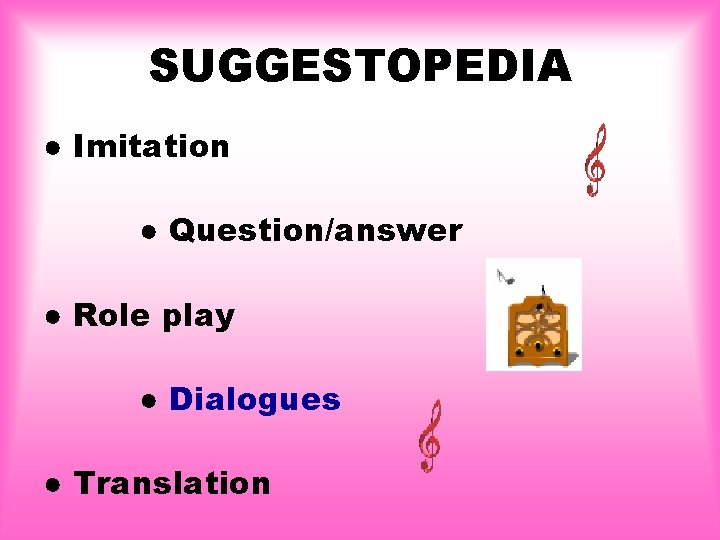 SUGGESTOPEDIA

• Imitation

• Question/answer

• Role play

• Dialogues

• Translation